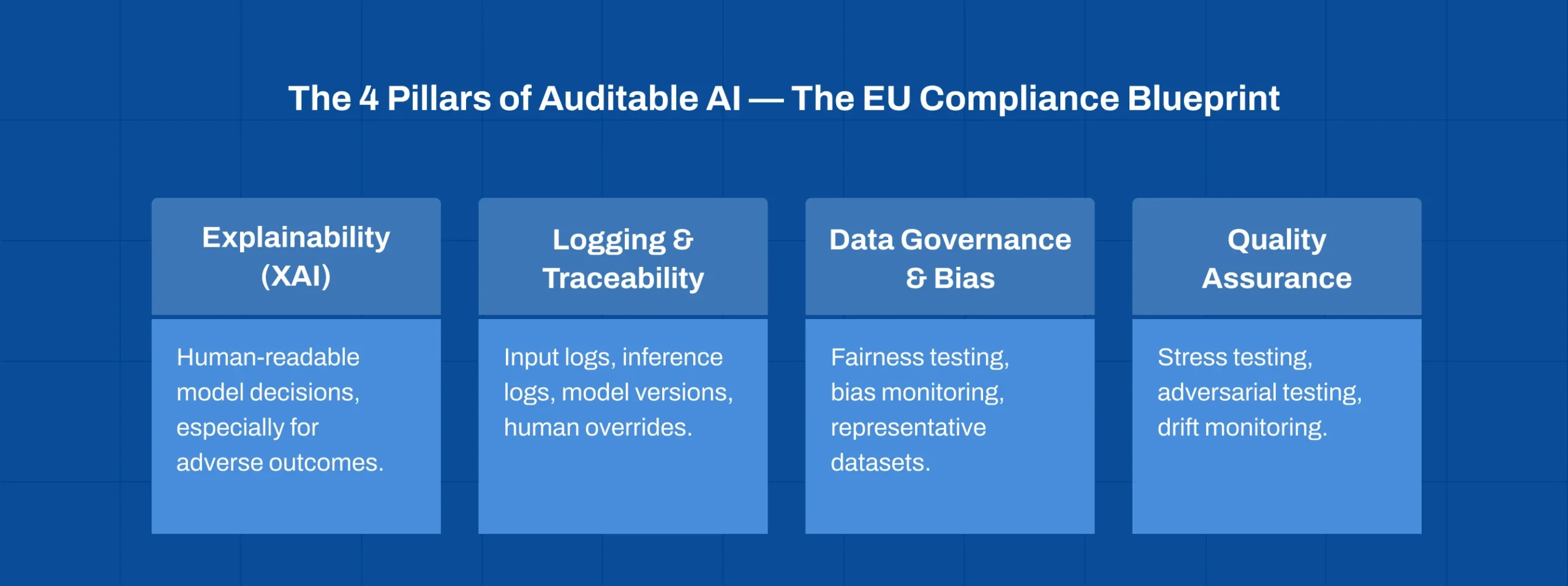 The 4 Pillars of Auditable AI — The EU Compliance Blueprint

Explainability (XAI)

Human-readable model decisions, especially for adverse outcomes.

Logging & Traceability

Input logs, inference logs, model versions, human overrides.

Data Governance & Bias

Fairness testing, bias monitoring, representative datasets.

Quality Assurance

Stress testing, adversarial testing, drift monitoring.